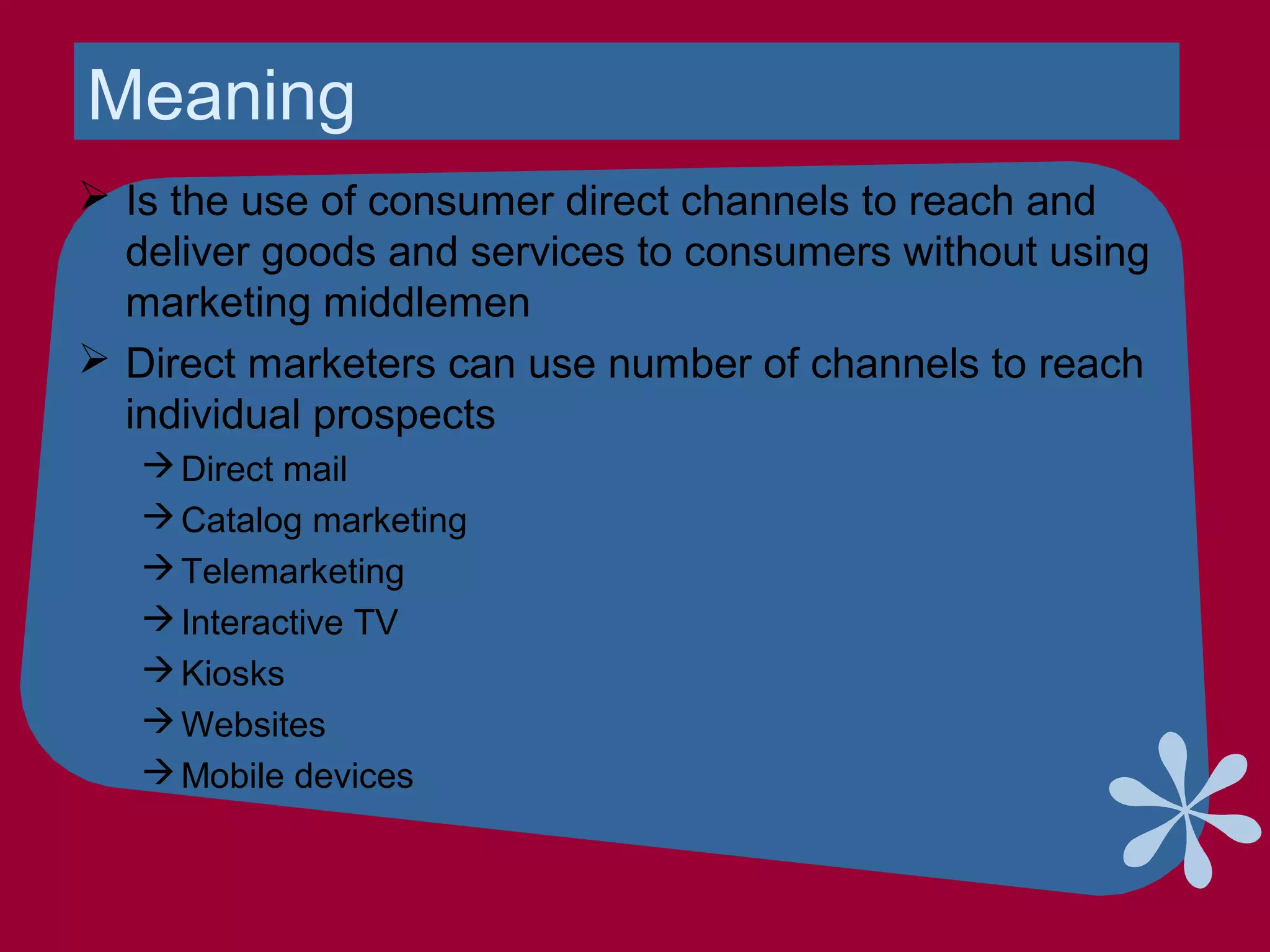 Meaning

➢ Is the use of consumer direct channels to reach and deliver goods and services to consumers without using marketing middlemen

➢ Direct marketers can use number of channels to reach individual prospects

→ Direct mail
→ Catalog marketing
→ Telemarketing
→ Interactive TV
→ Kiosks
→ Websites
→ Mobile devices